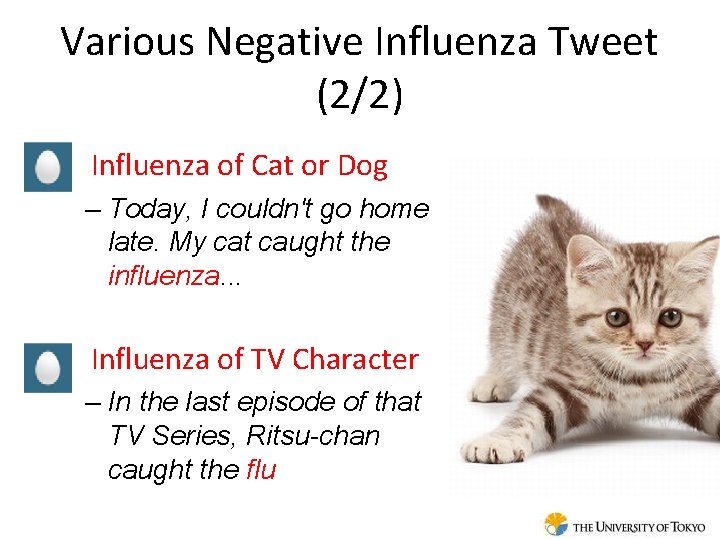 Various Negative Influenza Tweet (2/2)

Influenza of Cat or Dog

– Today, I couldn't go home late. My cat caught the influenza...

Influenza of TV Character

– In the last episode of that TV Series, Ritsu-chan caught the flu

THE UNIVERSITY OF TOKYO